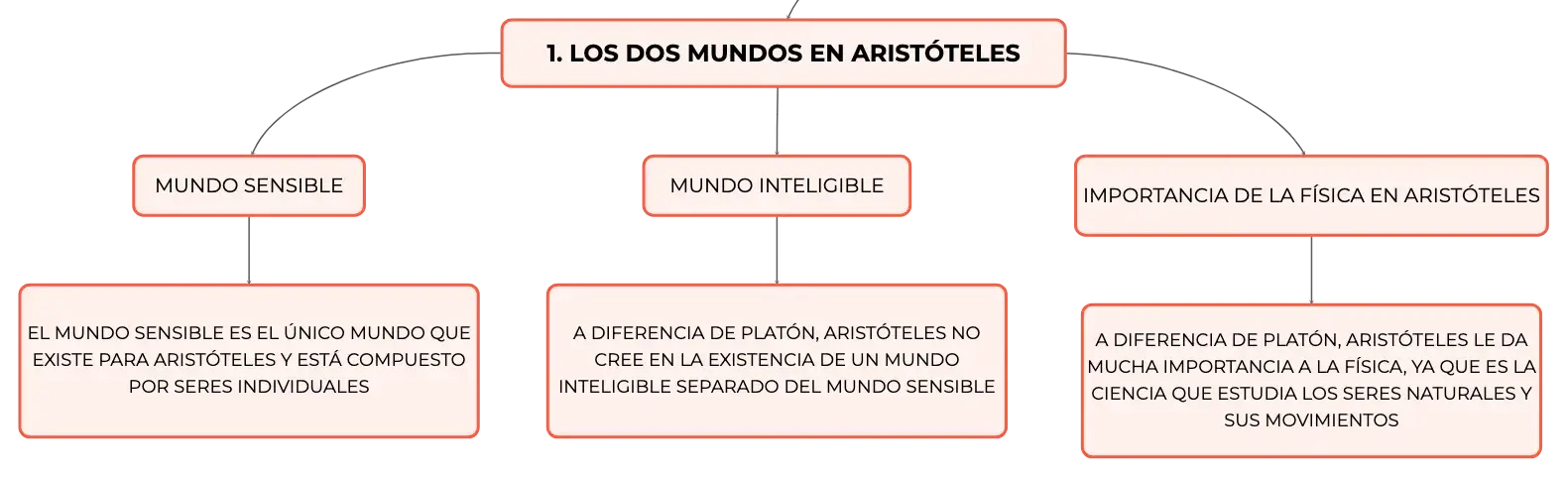 1. LOS DOS MUNDOS EN ARISTÓTELES

MUNDO SENSIBLE

EL MUNDO SENSIBLE ES EL ÚNICO MUNDO QUE EXISTE PARA ARISTÓTELES Y ESTÁ COMPUESTO POR SERES INDIVIDUALES

MUNDO INTELIGIBLE

A DIFERENCIA DE PLATÓN, ARISTÓTELES NO CREE EN LA EXISTENCIA DE UN MUNDO INTELIGIBLE SEPARADO DEL MUNDO SENSIBLE

IMPORTANCIA DE LA FÍSICA EN ARISTÓTELES

A DIFERENCIA DE PLATÓN, ARISTÓTELES LE DA MUCHA IMPORTANCIA A LA FÍSICA, YA QUE ES LA CIENCIA QUE ESTUDIA LOS SERES NATURALES Y SUS MOVIMIENTOS